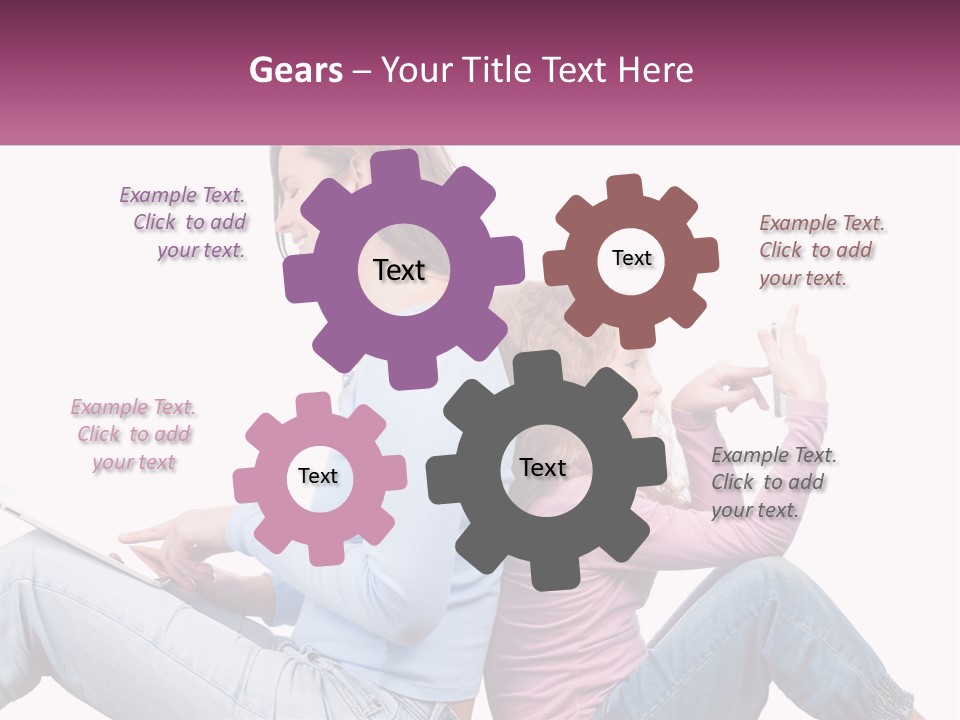 Gears – Your Title Text Here

Example Text. Click to add your text.

Text

Text

Example Text. Click to add your text.

Example Text. Click to add your text

Text

Text

Example Text. Click to add your text.